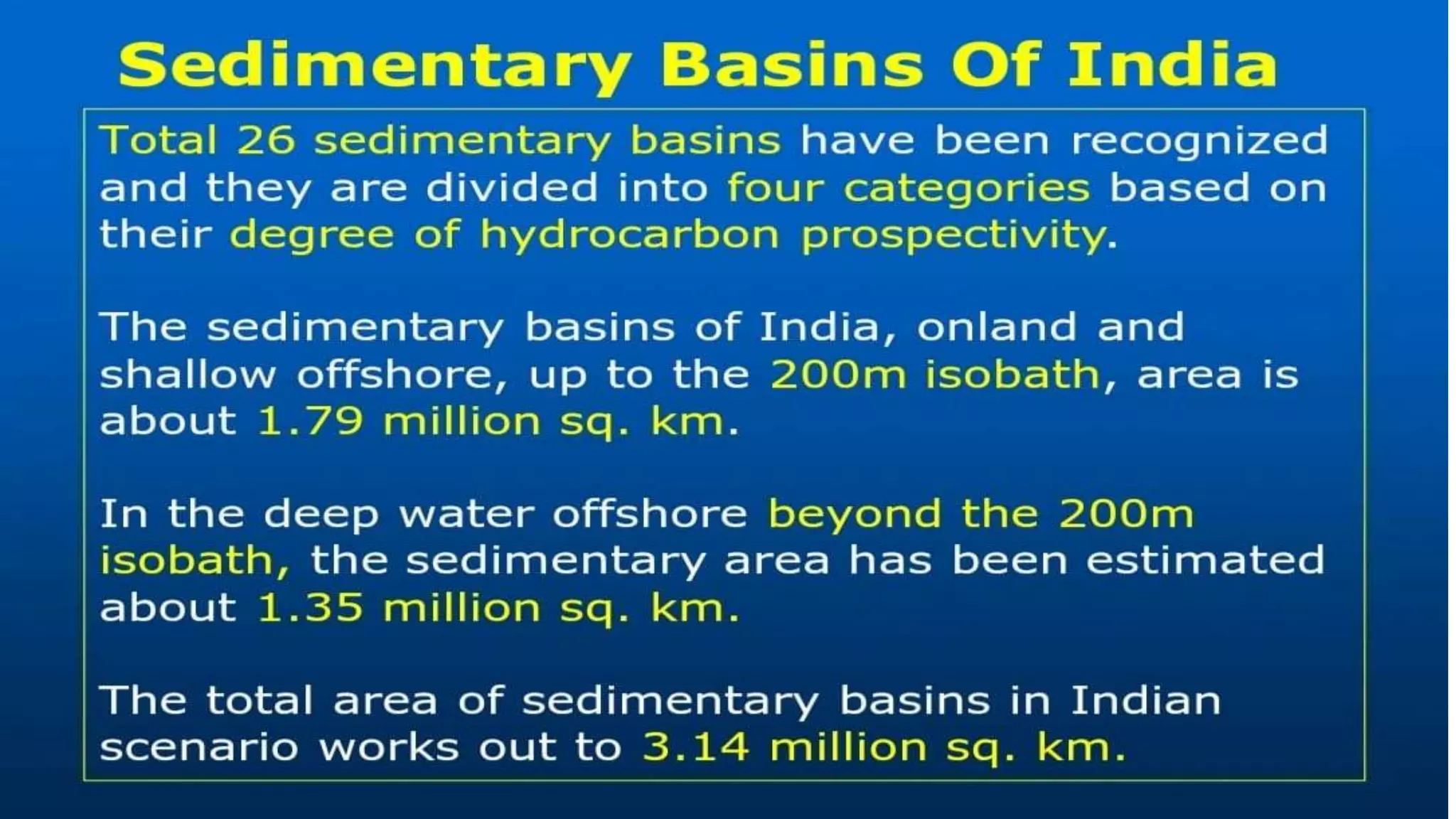 Sedimentary Basins Of India

Total 26 sedimentary basins have been recognized and they are divided into four categories based on their degree of hydrocarbon prospectivity.

The sedimentary basins of India, onland and shallow offshore, up to the 200m isobath, area is about 1.79 million sq. km.

In the deep water offshore beyond the 200m isobath, the sedimentary area has been estimated about 1.35 million sq. km.

The total area of sedimentary basins in Indian scenario works out to 3.14 million sq. km.